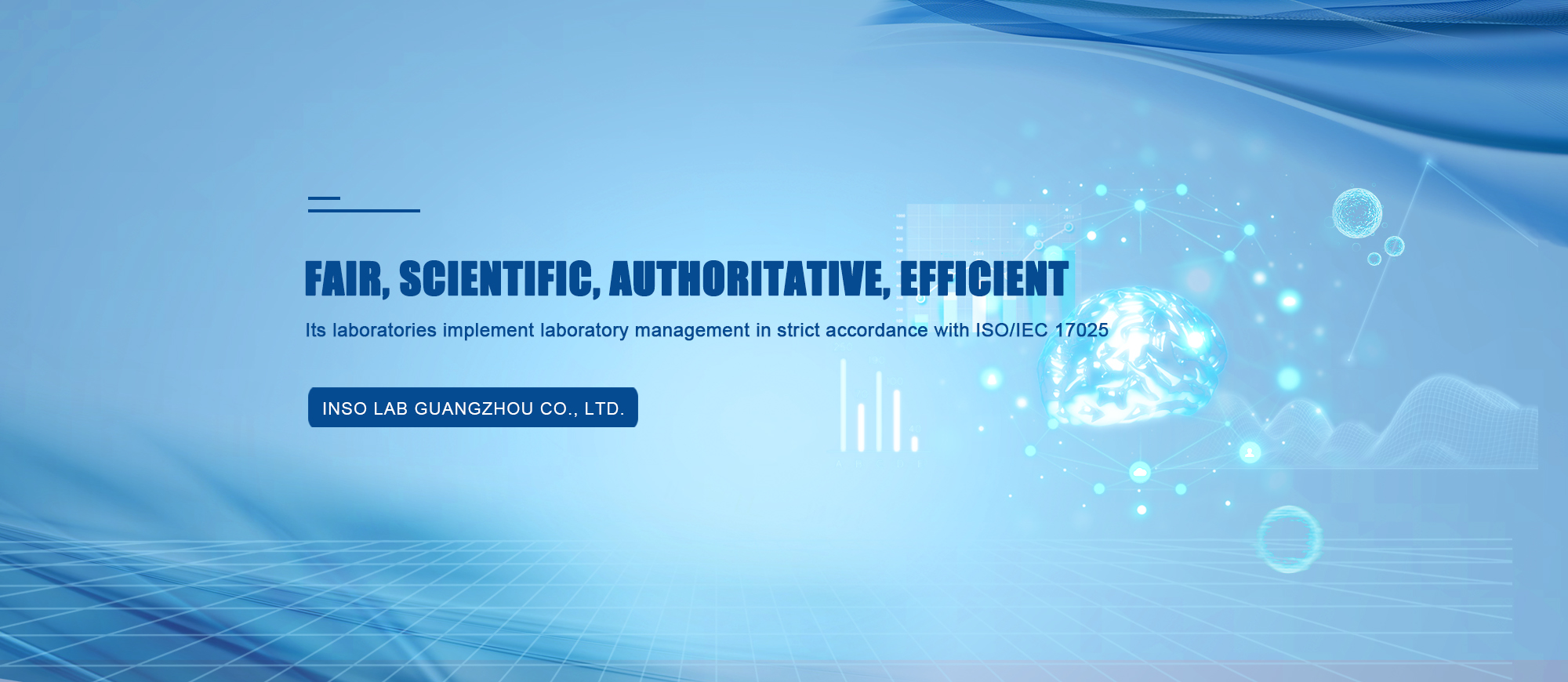 FAIR, SCIENTIFIC, AUTHORITATIVE, EFFICIENT

Its laboratories implement laboratory management in strict accordance with ISO/IEC 17025

INSO LAB GUANGZHOU CO., LTD.